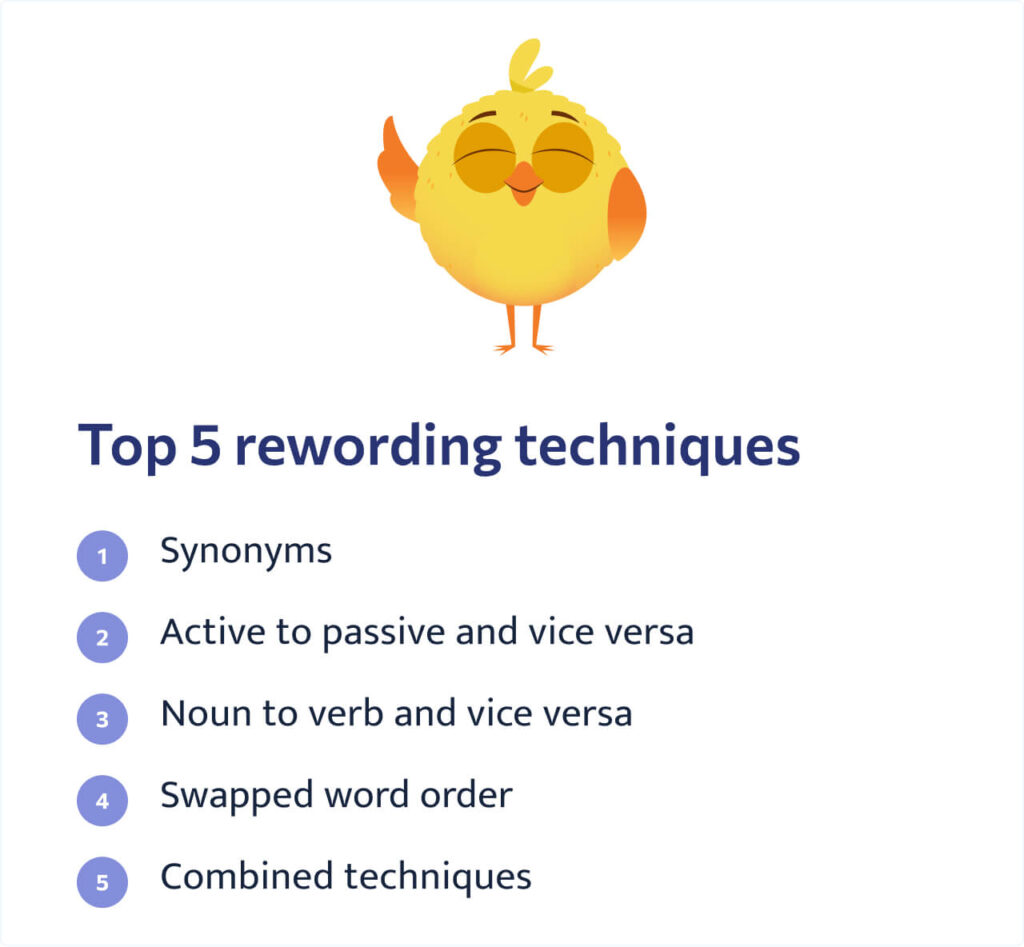 Top 5 rewording techniques

1 Synonyms

2 Active to passive and vice versa

3 Noun to verb and vice versa

4 Swapped word order

5 Combined techniques